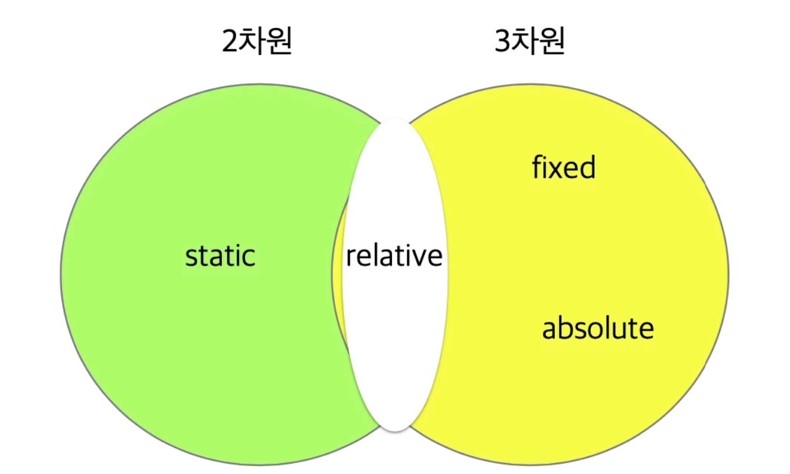 2차원

3차원

static

relative

fixed

absolute